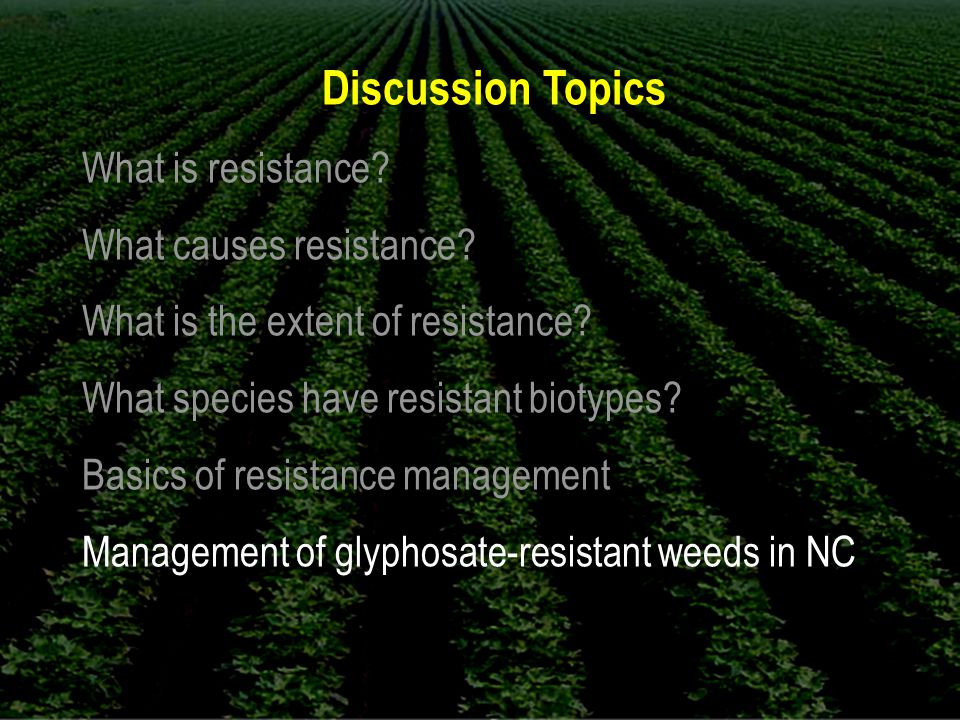 Discussion Topics

What is resistance?

What causes resistance?

What is the extent of resistance?

What species have resistant biotypes?

Basics of resistance management

Management of glyphosate-resistant weeds in NC